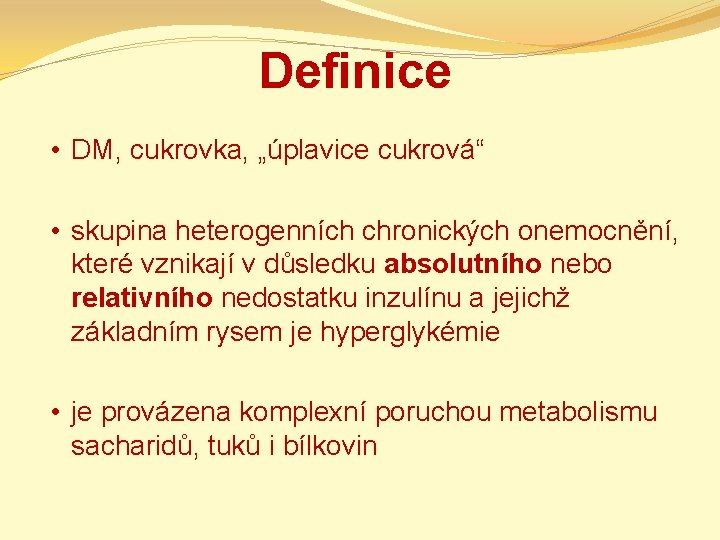 Definice

• DM, cukrovka, „úplavice cukrová“

• skupina heterogenních chronických onemocnění, které vznikají v důsledku absolutního nebo relativního nedostatku inzulínu a jejichž základním rysem je hyperglykémie

• je provázena komplexní poruchou metabolismu sacharidů, tuků i bílkovin